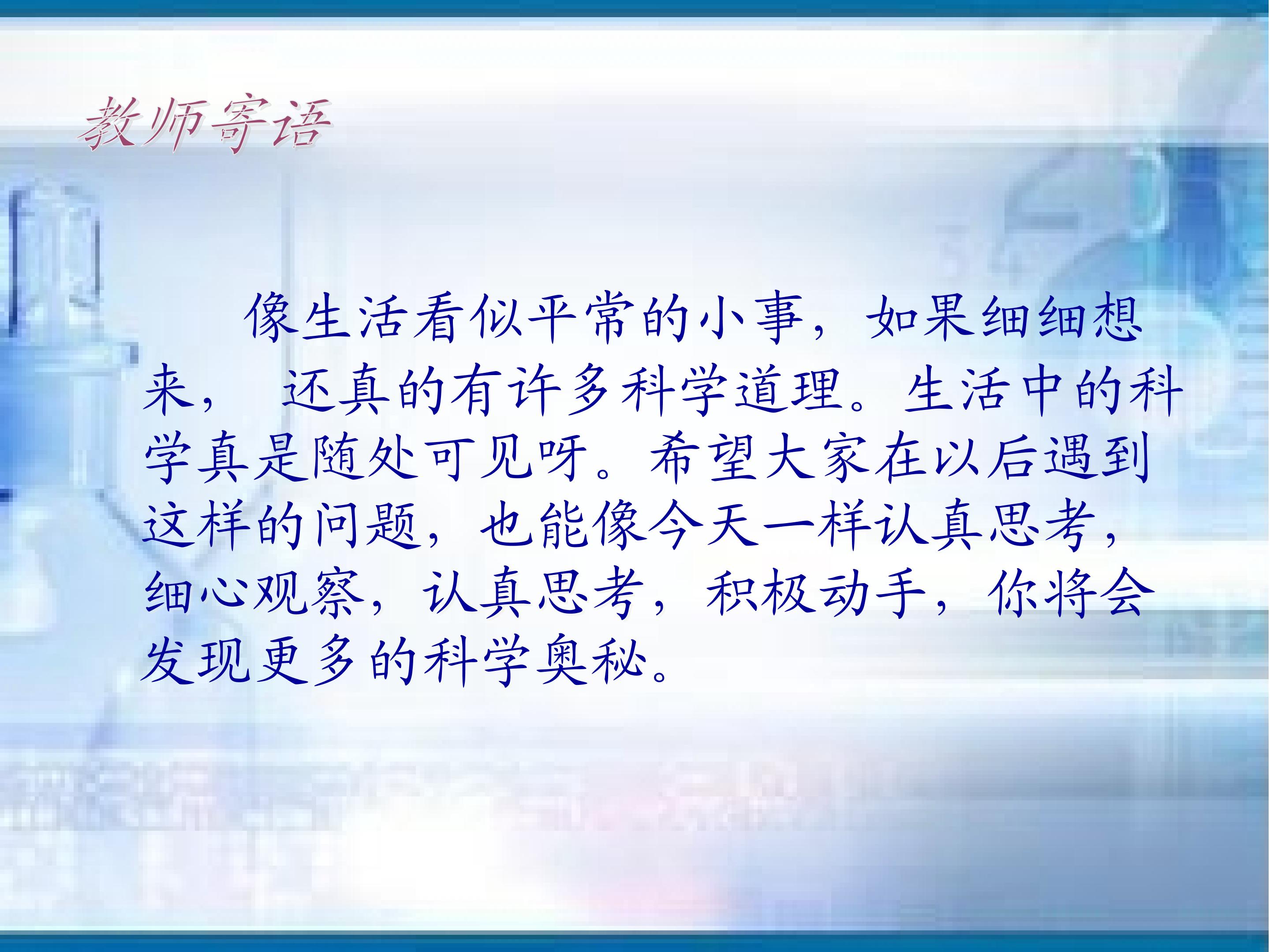 教师寄语

像生活看似平常的小事，如果细细想来， 还真的有许多科学道理。生活中的科学真是随处可见呀。希望大家在以后遇到这样的问题，也能像今天一样认真思考，细心观察，认真思考，积极动手，你将会发现更多的科学奥秘。